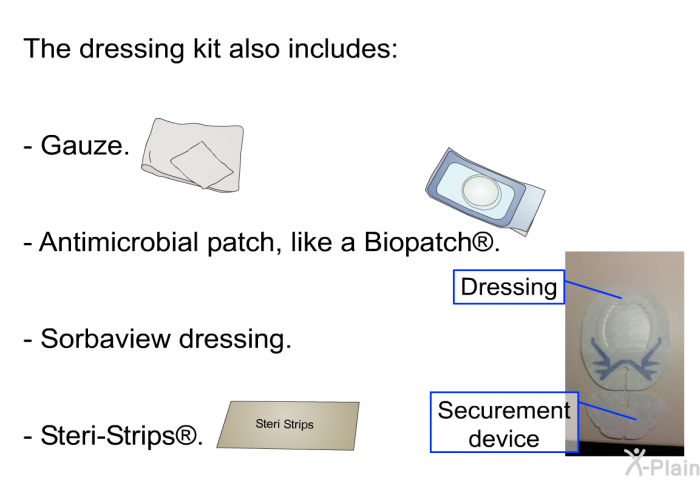 The dressing kit also includes:

- Gauze.

- Antimicrobial patch, like a Biopatch®.

- Sorbaview dressing.

- Steri-Strips®.

Steri Strips

Dressing

Securement device

X-Plain